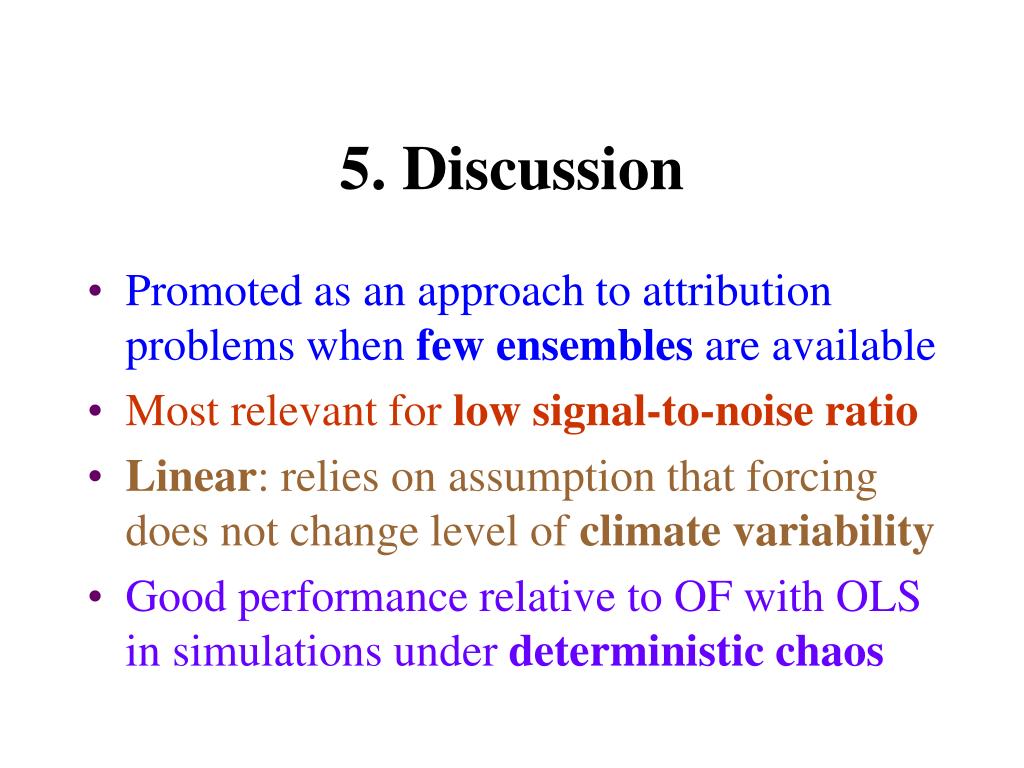 5. Discussion

• Promoted as an approach to attribution problems when few ensembles are available
• Most relevant for low signal-to-noise ratio
• Linear: relies on assumption that forcing does not change level of climate variability
• Good performance relative to OF with OLS in simulations under deterministic chaos